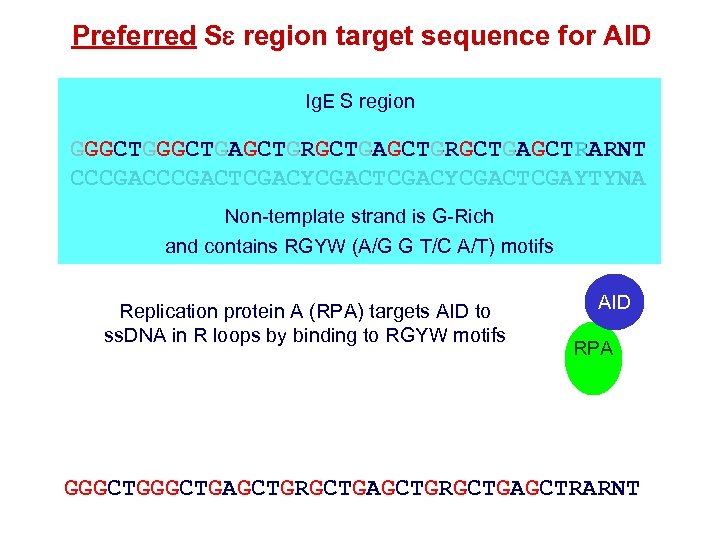 Preferred Sε region target sequence for AID

IgE S region

GGGCTGGGCTGAGCTGRGCTGAGCTGRGCTGAGCTRARNT
CCCGACCCGACTCGACYCGACTCGACYCGACTCGAYTYNA

Non-template strand is G-Rich
and contains RGYW (A/G G T/C A/T) motifs

Replication protein A (RPA) targets AID to ssDNA in R loops by binding to RGYW motifs

AID

RPA

GGGCTGGGCTGAGCTGRGCTGAGCTGRGCTGAGCTRARNT